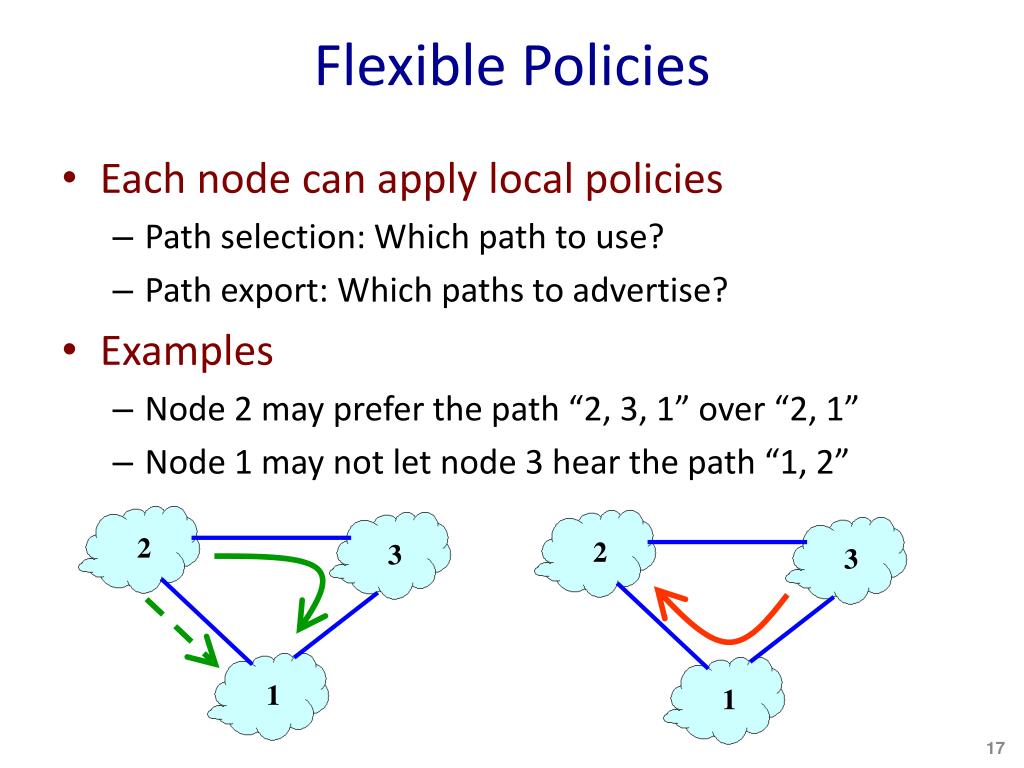 Flexible Policies

• Each node can apply local policies
– Path selection: Which path to use?
– Path export: Which paths to advertise?

• Examples
– Node 2 may prefer the path “2, 3, 1” over “2, 1”
– Node 1 may not let node 3 hear the path “1, 2”

2
3
1

2
3
1

17